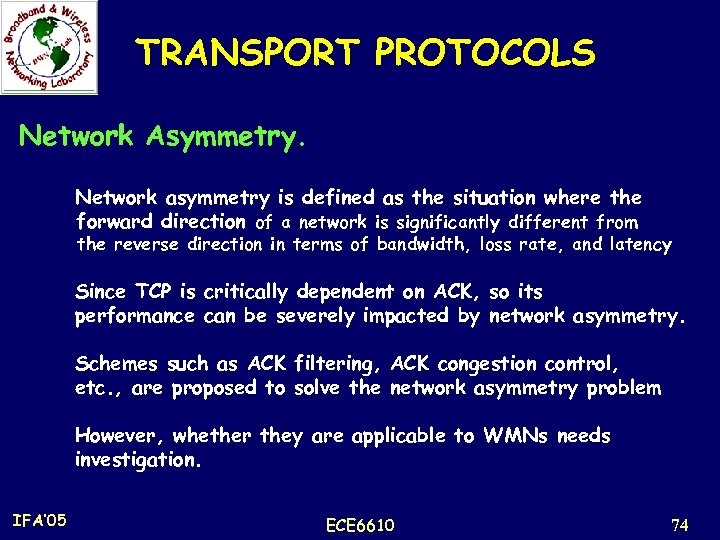 Broadband & Wireless Networking Laboratory

TRANSPORT PROTOCOLS

Network Asymmetry.

Network asymmetry is defined as the situation where the forward direction of a network is significantly different from the reverse direction in terms of bandwidth, loss rate, and latency

Since TCP is critically dependent on ACK, so its performance can be severely impacted by network asymmetry.

Schemes such as ACK filtering, ACK congestion control, etc., are proposed to solve the network asymmetry problem

However, whether they are applicable to WMNs needs investigation.

IFA'05

ECE6610

74